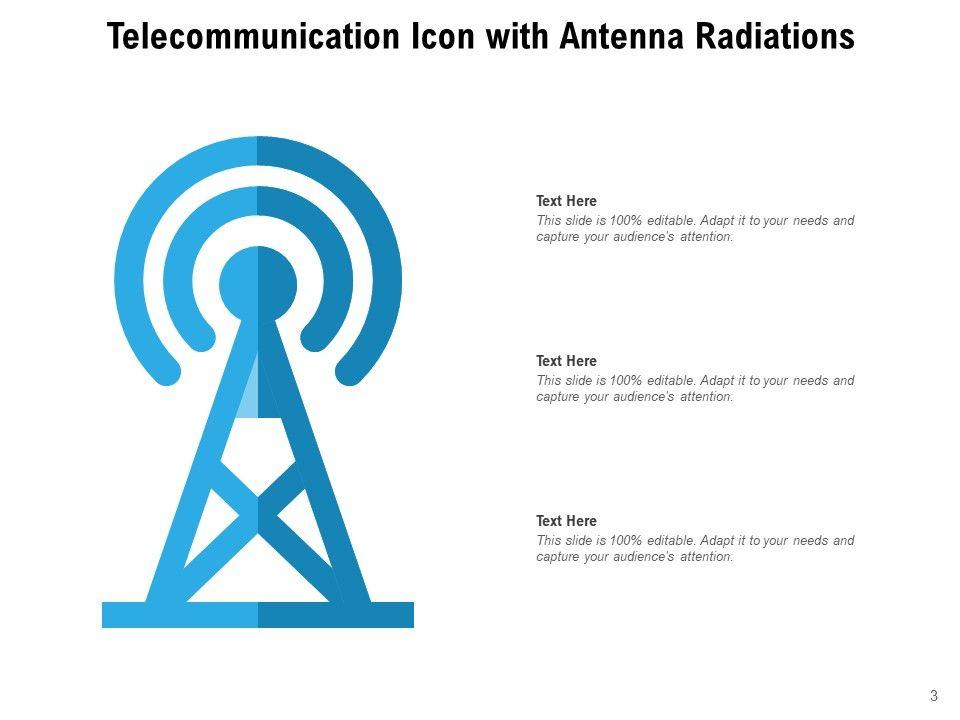 Telecommunication Icon with Antenna Radiations

Text Here
This slide is 100% editable. Adapt it to your needs and capture your audience's attention.

Text Here
This slide is 100% editable. Adapt it to your needs and capture your audience's attention.

Text Here
This slide is 100% editable. Adapt it to your needs and capture your audience's attention.

3